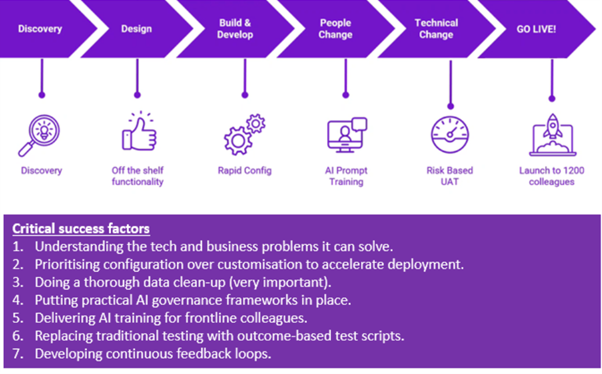 Discovery

Design

Build & Develop

People Change

Technical Change

GO LIVE!

Discovery

Off the shelf functionality

Rapid Config

AI Prompt Training

Risk Based UAT

Launch to 1200 colleagues

Critical success factors
1. Understanding the tech and business problems it can solve.
2. Prioritising configuration over customisation to accelerate deployment.
3. Doing a thorough data clean-up (very important).
4. Putting practical AI governance frameworks in place.
5. Delivering AI training for frontline colleagues.
6. Replacing traditional testing with outcome-based test scripts.
7. Developing continuous feedback loops.